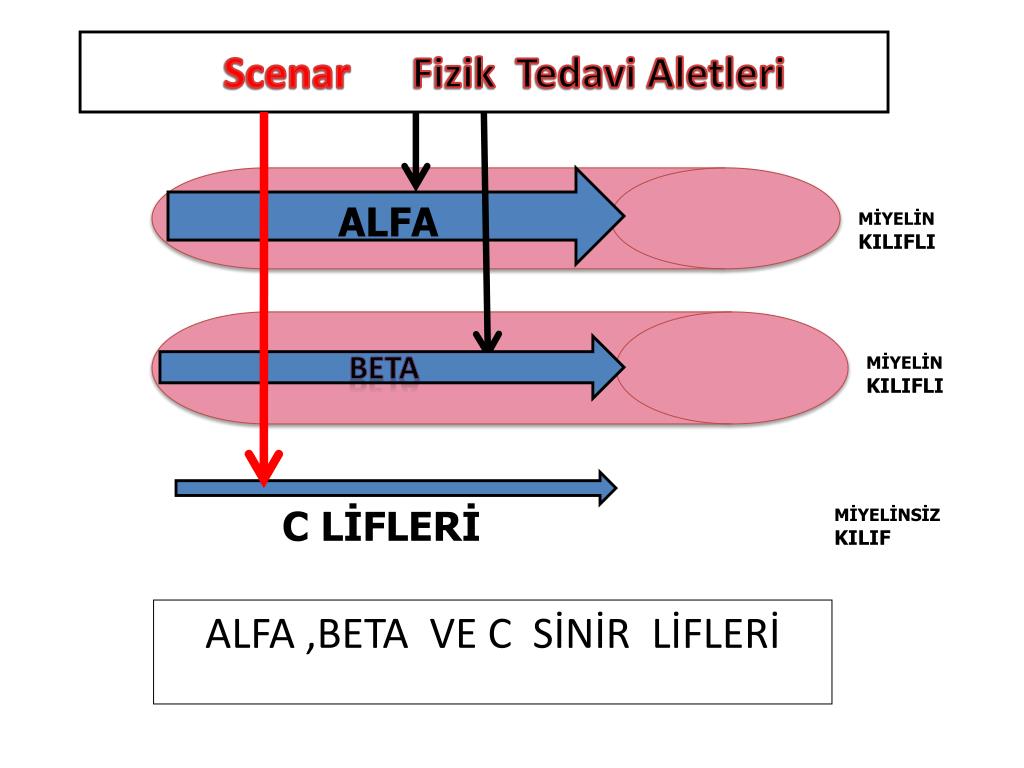 Scenar Fizik Tedavi Aletleri

ALFA

MİYELİN KILIFLI

BETA

MİYELİN KILIFLI

C LİFLERİ

MİYELİNSİZ KILIF

ALFA ,BETA VE C SİNİR LİFLERİ